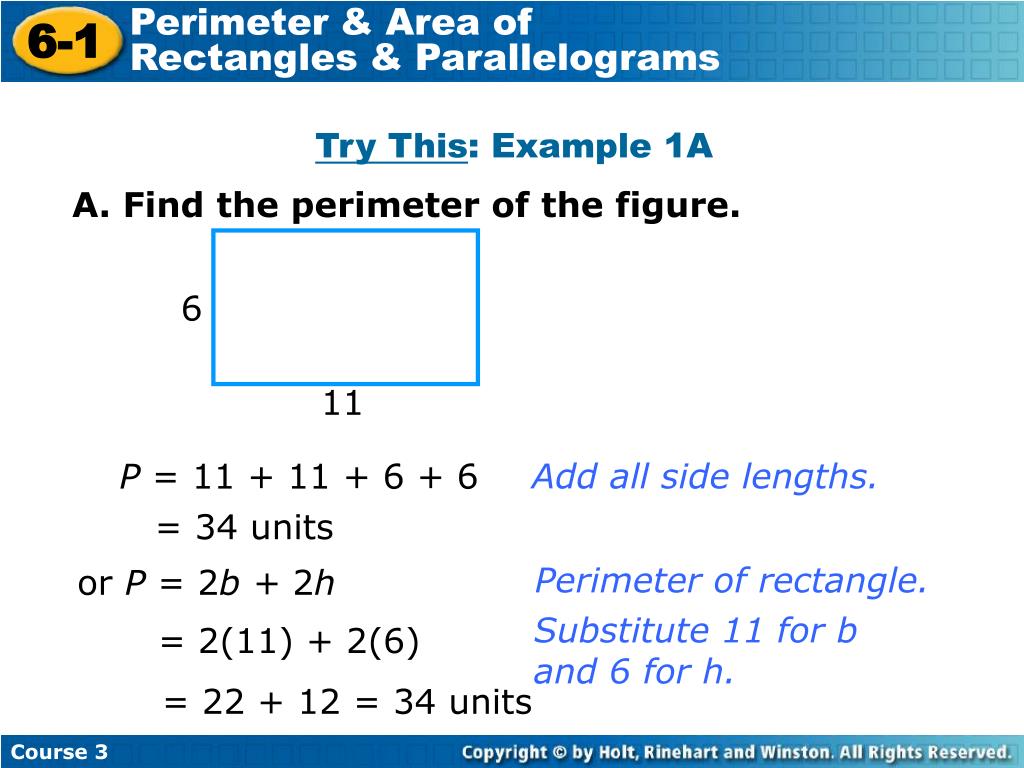 6-1 Perimeter & Area of Rectangles & Parallelograms

Try This: Example 1A

A. Find the perimeter of the figure.

6

11

$P = 11 + 11 + 6 + 6$ Add all side lengths.

$= 34$ units

or $P = 2b + 2h$ Perimeter of rectangle.

$= 2(11) + 2(6)$ Substitute 11 for b and 6 for h.

$= 22 + 12 = 34$ units

Course 3

Copyright © by Holt, Rinehart and Winston. All Rights Reserved.